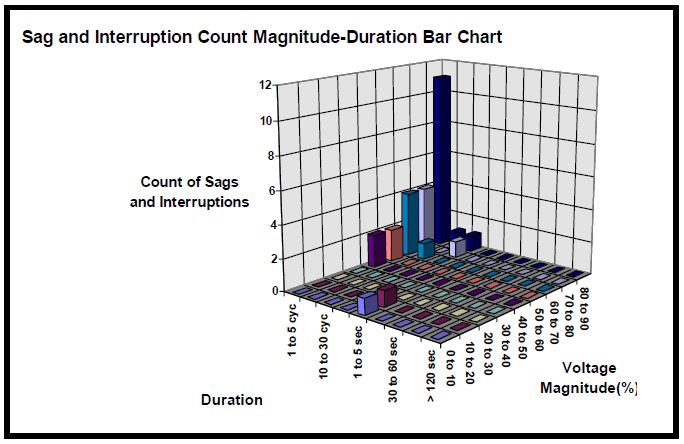 Sag and Interruption Count Magnitude-Duration Bar Chart

12
10
8
6
4
2
0

Count of Sags and Interruptions

1 to 5 cyc
10 to 30 cyc
1 to 5 sec
30 to 60 sec
> 120 sec

Duration

0 to 10
10 to 20
20 to 30
30 to 40
40 to 50
50 to 60
60 to 70
70 to 80
80 to 90

Voltage Magnitude(%)